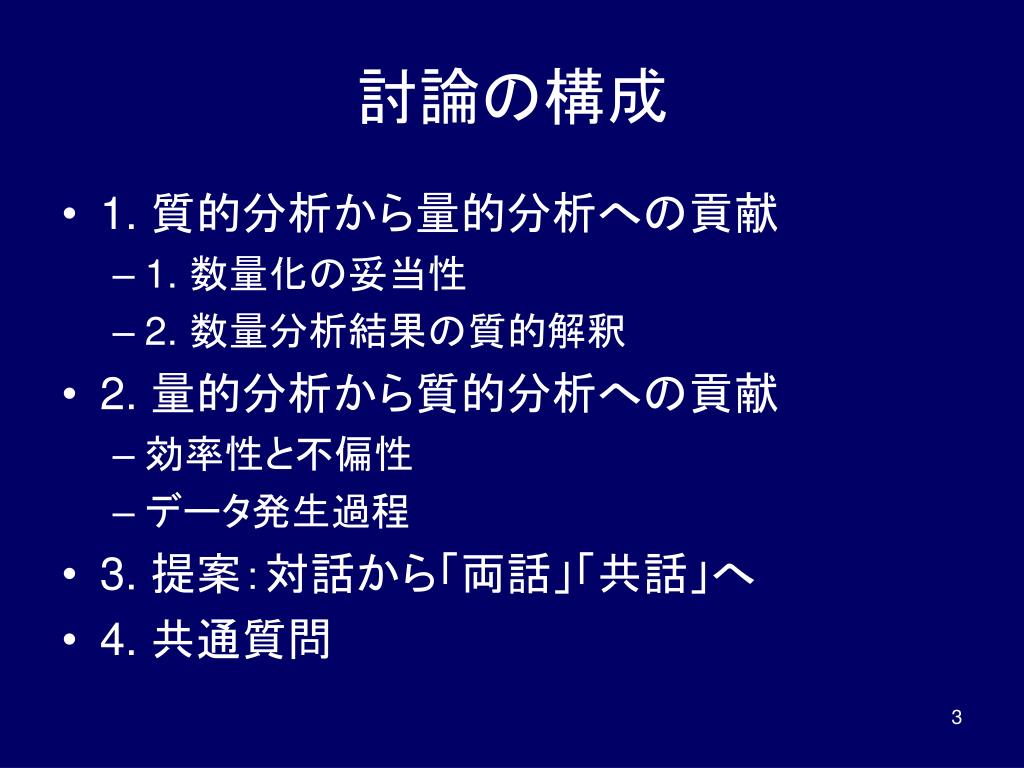 討論の構成

• 1. 質的分析から量的分析への貢献
  – 1. 数量化の妥当性
  – 2. 数量分析結果の質的解釈
• 2. 量的分析から質的分析への貢献
  – 効率性と不偏性
  – データ発生過程
• 3. 提案：対話から「両話」「共話」へ
• 4. 共通質問

3